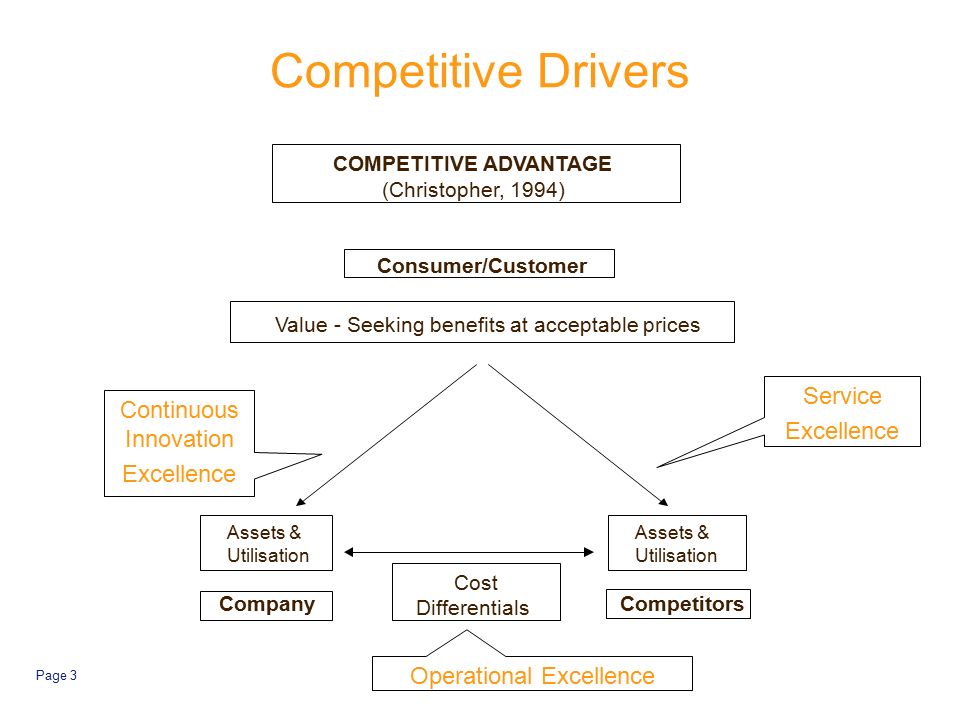 Competitive Drivers

COMPETITIVE ADVANTAGE
(Christopher, 1994)

Consumer/Customer

Value - Seeking benefits at acceptable prices

Continuous Innovation Excellence

Service Excellence

Assets & Utilisation

Company

Cost Differentials

Assets & Utilisation

Competitors

Operational Excellence

Page 3